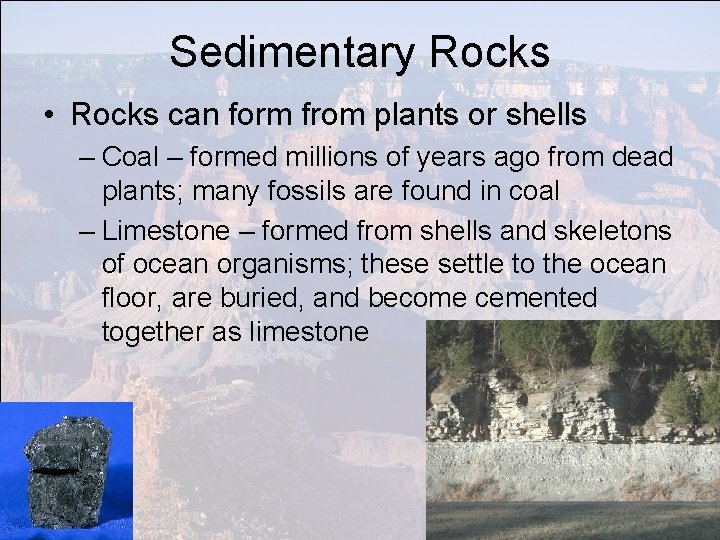 Sedimentary Rocks

• Rocks can form from plants or shells

– Coal – formed millions of years ago from dead plants; many fossils are found in coal

– Limestone – formed from shells and skeletons of ocean organisms; these settle to the ocean floor, are buried, and become cemented together as limestone